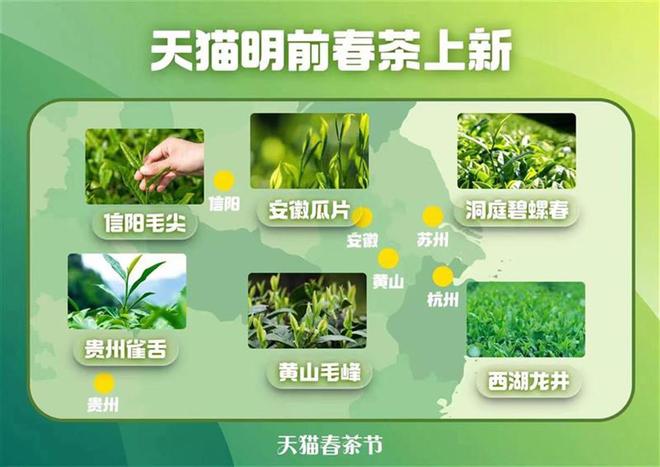 天猫明前春茶上新

信阳毛尖
信阳
安徽瓜片
安徽
洞庭碧螺春
苏州
黄山
杭州
贵州雀舌
黄山毛峰
西湖龙井
贵州

天猫春茶节